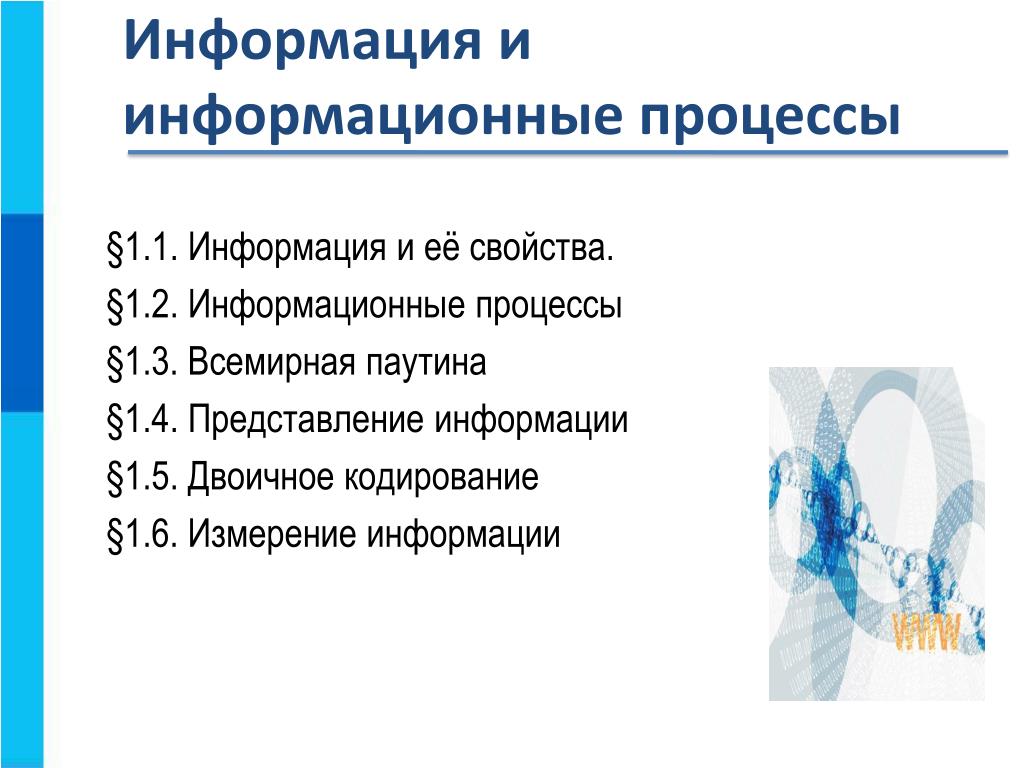 Информация и информационные процессы

§1.1. Информация и её свойства.
§1.2. Информационные процессы
§1.3. Всемирная паутина
§1.4. Представление информации
§1.5. Двоичное кодирование
§1.6. Измерение информации

WWW